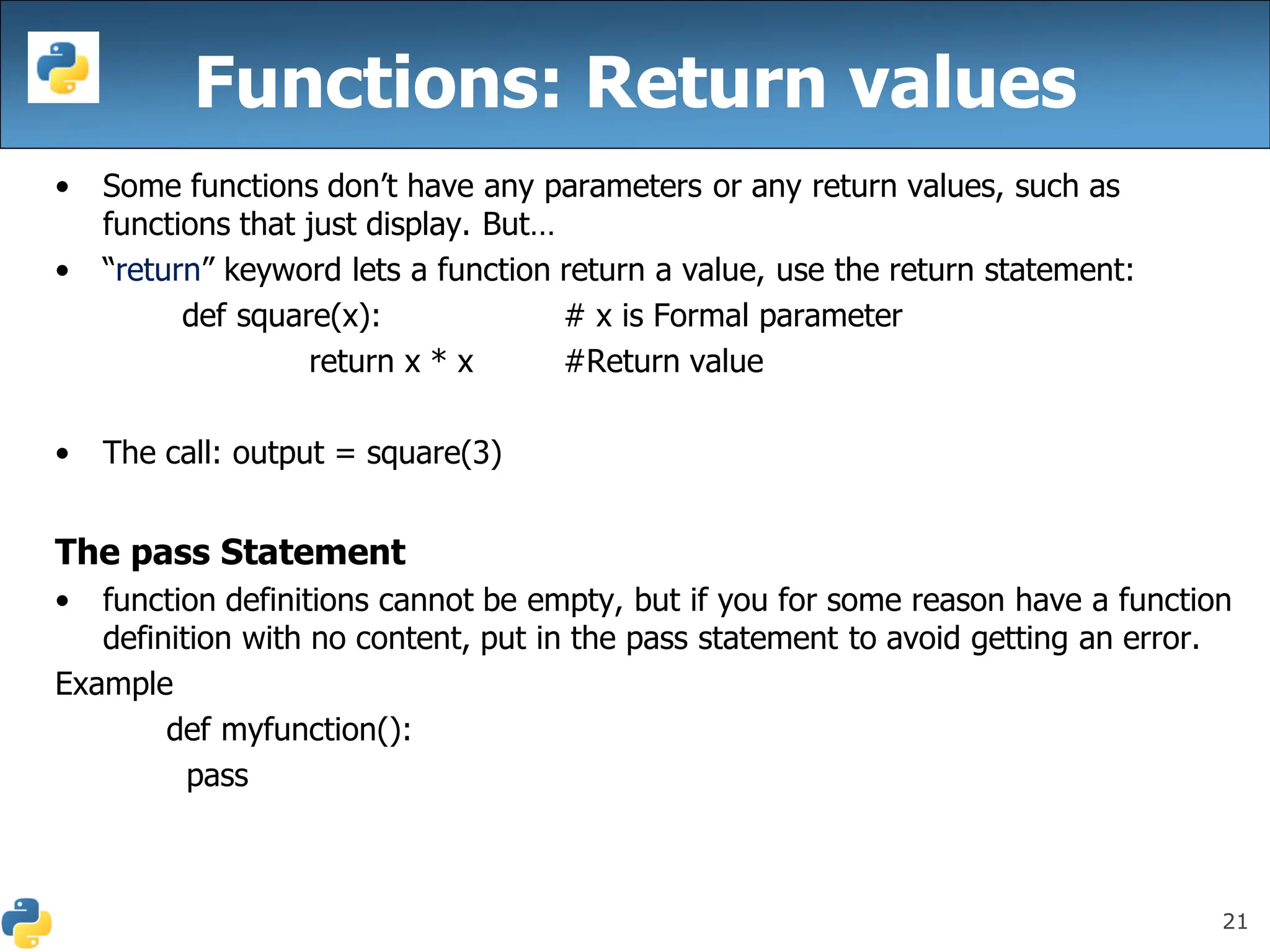 Functions: Return values

• Some functions don’t have any parameters or any return values, such as functions that just display. But…
• “return” keyword lets a function return a value, use the return statement:

def square(x): # x is Formal parameter
return x * x #Return value

• The call: output = square(3)

The pass Statement
• function definitions cannot be empty, but if you for some reason have a function definition with no content, put in the pass statement to avoid getting an error.

Example
def myfunction():
pass

21